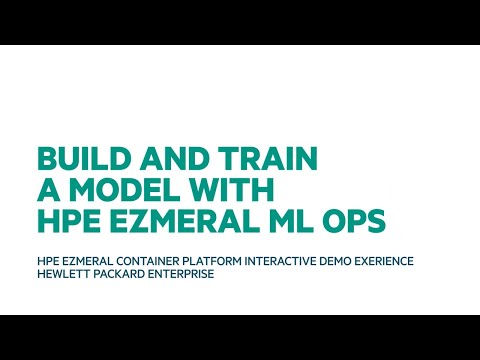 BUILD AND TRAIN A MODEL WITH HPE EZMERAL ML OPS

HPE EZMERAL CONTAINER PLATFORM INTERACTIVE DEMO EXERIENCE
HEWLETT PACKARD ENTERPRISE